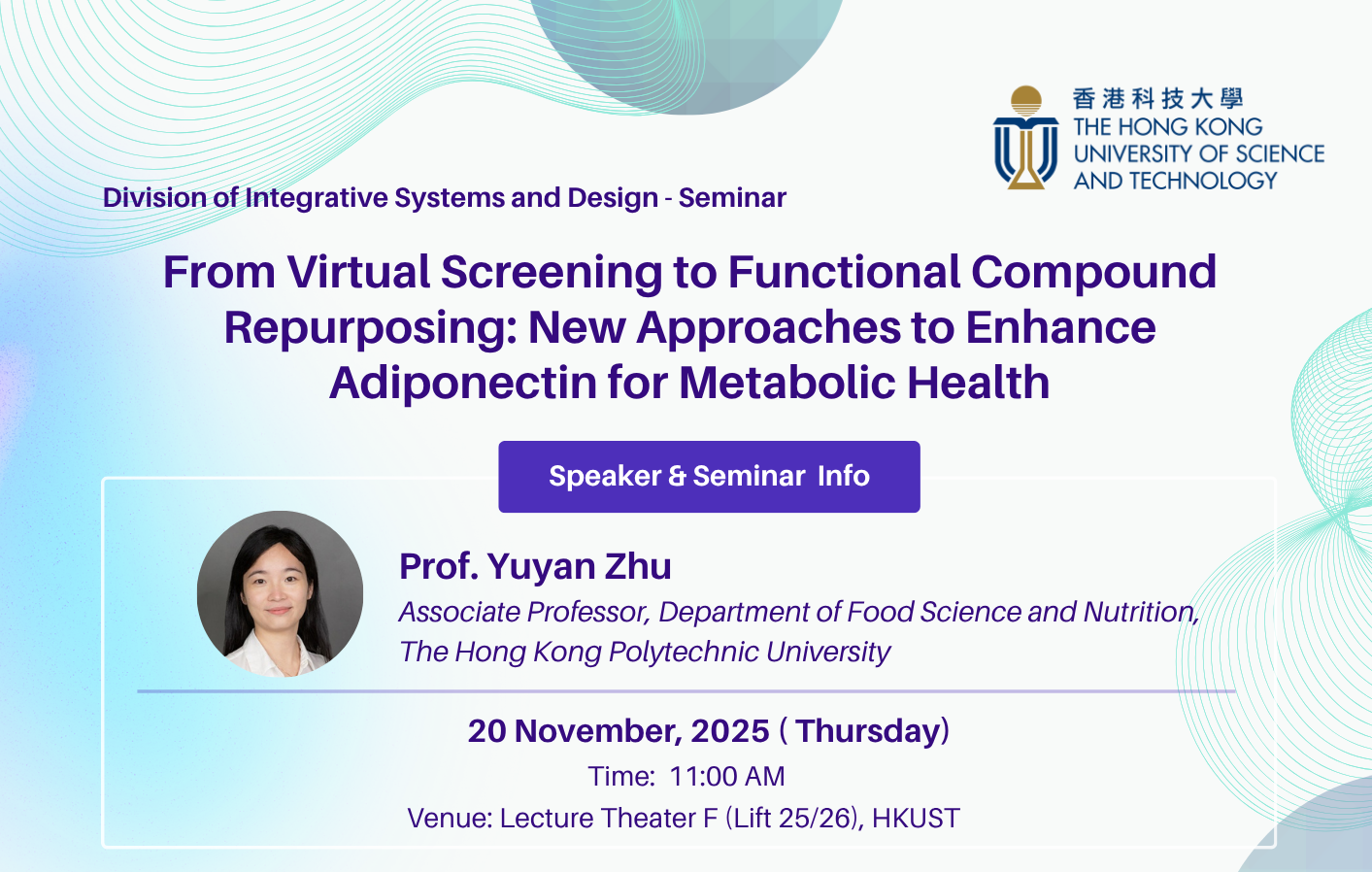 香港科技大學
THE HONG KONG UNIVERSITY OF SCIENCE AND TECHNOLOGY

Division of Integrative Systems and Design - Seminar

From Virtual Screening to Functional Compound Repurposing: New Approaches to Enhance Adiponectin for Metabolic Health

Speaker & Seminar Info

Prof. Yuyan Zhu
Associate Professor, Department of Food Science and Nutrition, The Hong Kong Polytechnic University

20 November, 2025 ( Thursday)
Time: 11:00 AM
Venue: Lecture Theater F (Lift 25/26), HKUST